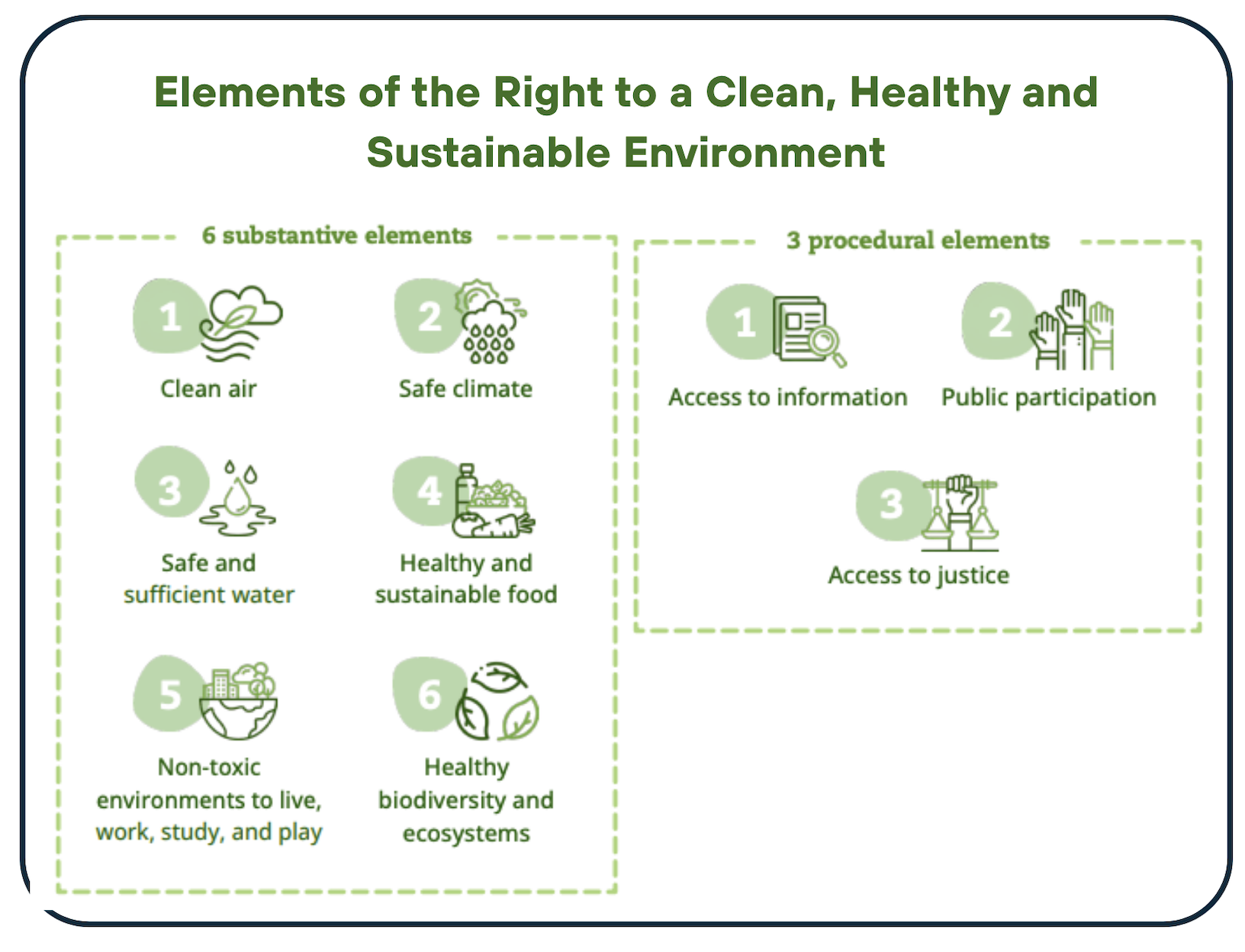 Elements of the Right to a Clean, Healthy and Sustainable Environment

6 substantive elements

1 Clean air

2 Safe climate

3 Safe and sufficient water

4 Healthy and sustainable food

5 Non-toxic environments to live, work, study, and play

6 Healthy biodiversity and ecosystems

3 procedural elements

1 Access to information

2 Public participation

3 Access to justice